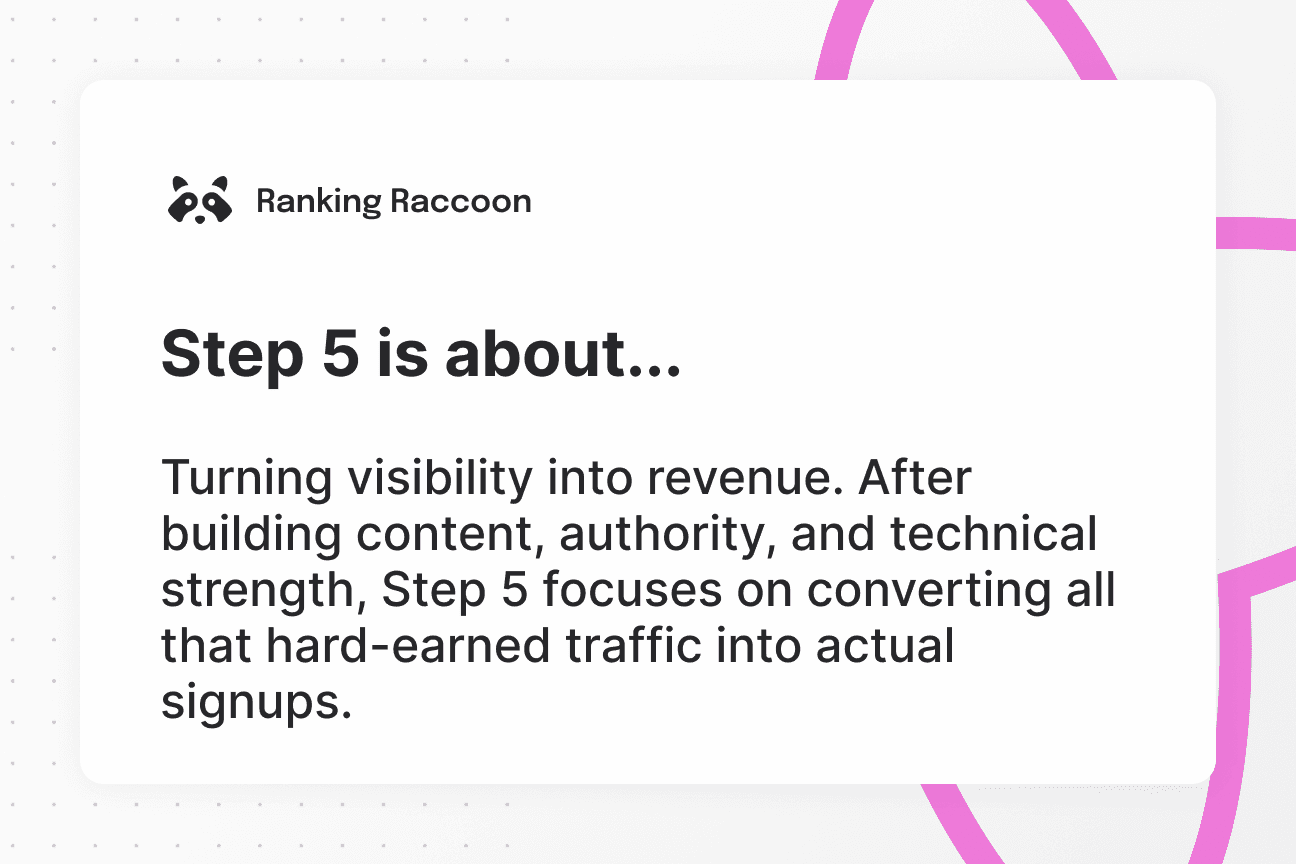 Ranking Raccoon

Step 5 is about...

Turning visibility into revenue. After building content, authority, and technical strength, Step 5 focuses on converting all that hard-earned traffic into actual signups.